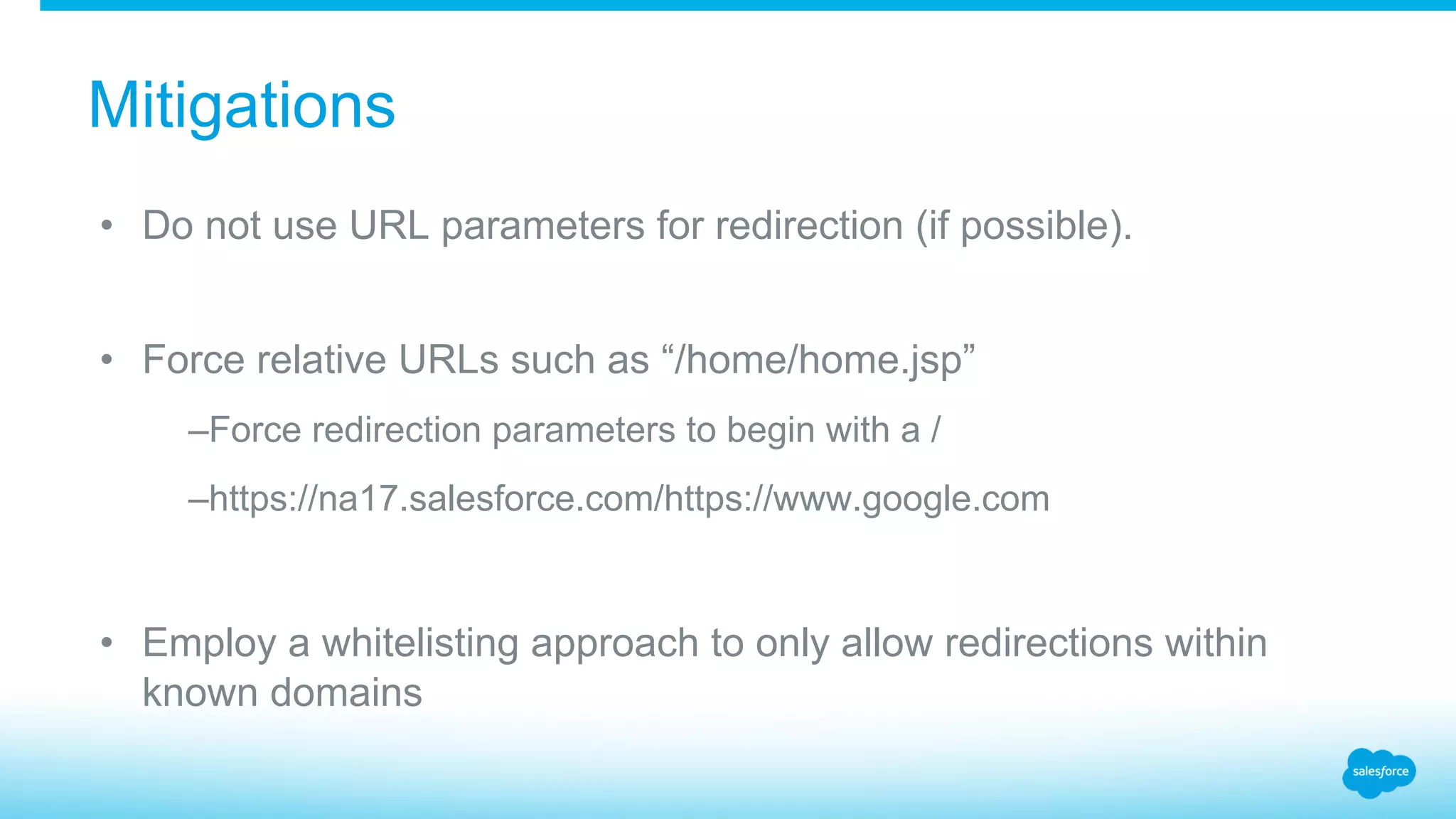 Mitigations

• Do not use URL parameters for redirection (if possible).

• Force relative URLs such as “/home/home.jsp”

–Force redirection parameters to begin with a /

–https://na17.salesforce.com/https://www.google.com

• Employ a whitelisting approach to only allow redirections within known domains

salesforce